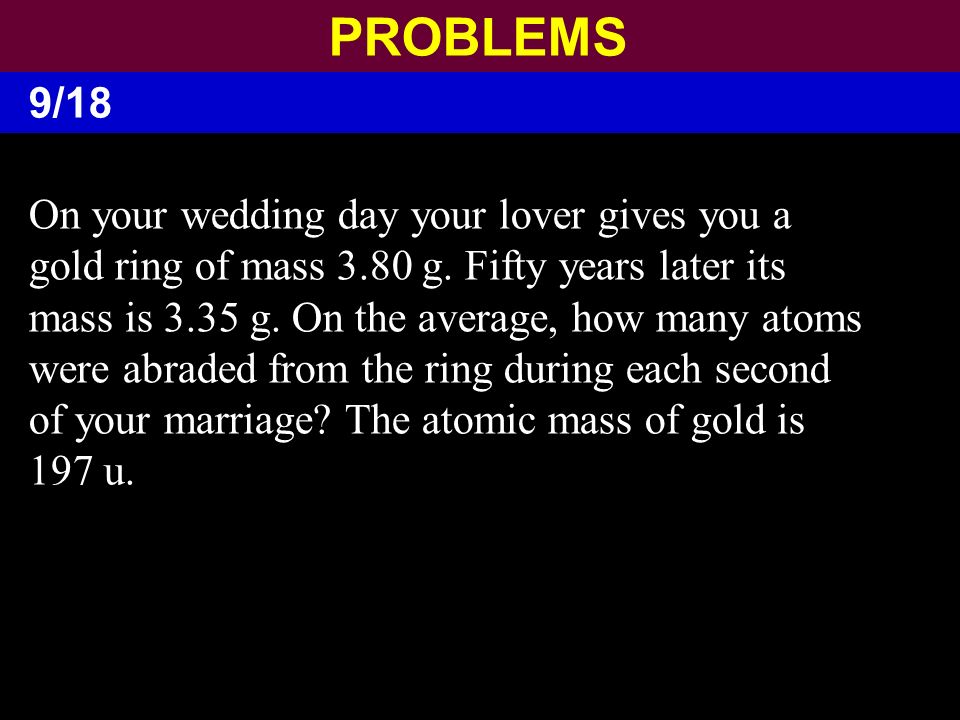 PROBLEMS

9/18

On your wedding day your lover gives you a gold ring of mass 3.80 g. Fifty years later its mass is 3.35 g. On the average, how many atoms were abraded from the ring during each second of your marriage? The atomic mass of gold is 197 u.